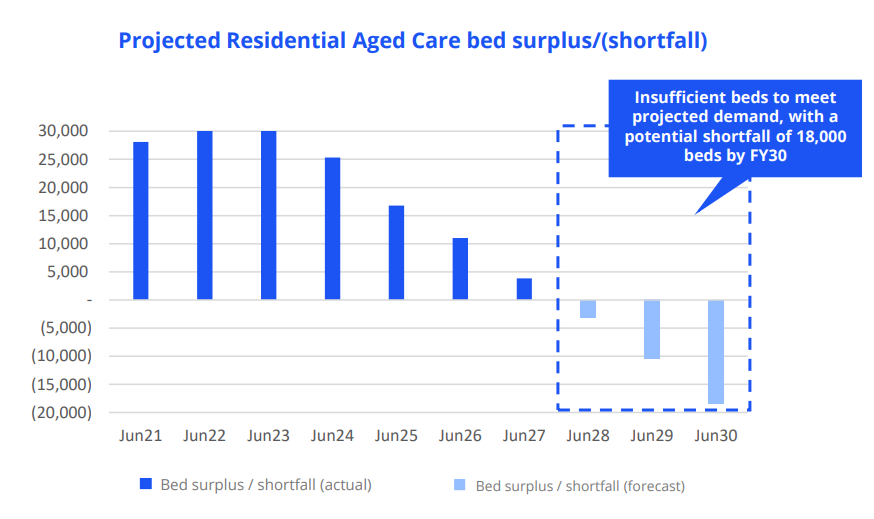 Projected Residential Aged Care bed surplus/(shortfall)

Insufficient beds to meet projected demand, with a potential shortfall of 18,000 beds by FY30

30,000
25,000
20,000
15,000
10,000
5,000
-
(5,000)
(10,000)
(15,000)
(20,000)

Jun21 Jun22 Jun23 Jun24 Jun25 Jun26 Jun27 Jun28 Jun29 Jun30

Bed surplus / shortfall (actual)
Bed surplus / shortfall (forecast)